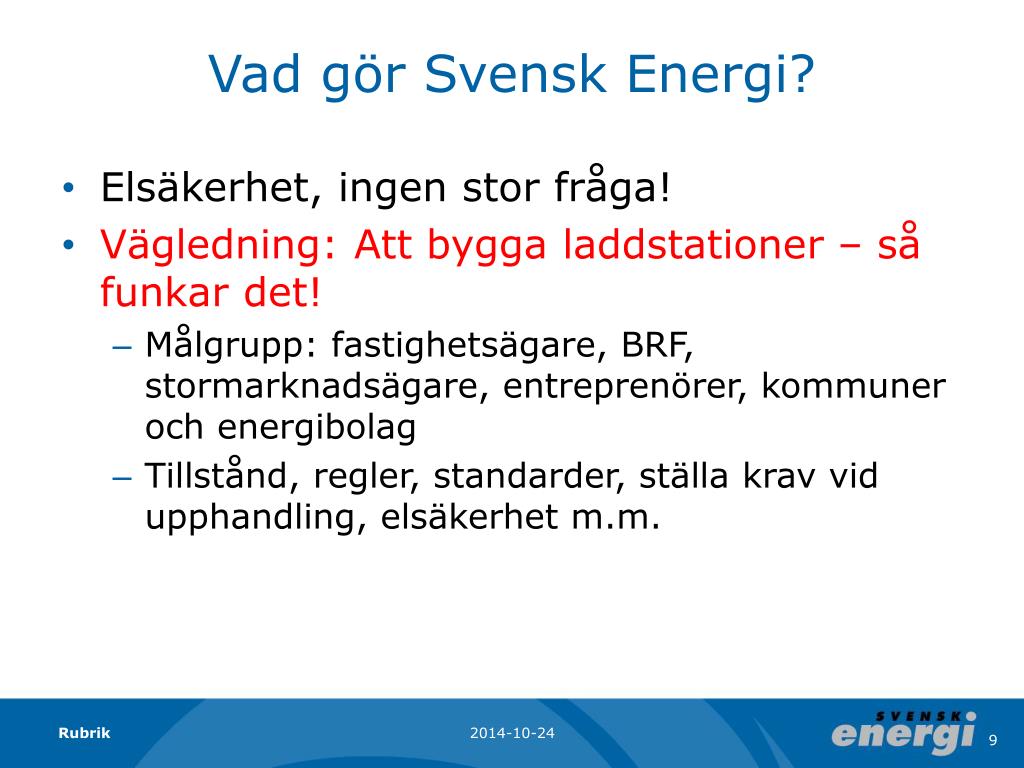 Vad gör Svensk Energi?

• Elsäkerhet, ingen stor fråga!
• Vägledning: Att bygga laddstationer – så funkar det!
– Målgrupp: fastighetsägare, BRF, stormarknadsägare, entreprenörer, kommuner och energibolag
– Tillstånd, regler, standarder, ställa krav vid upphandling, elsäkerhet m.m.

Rubrik 2014-10-24 SVENSK energi 9